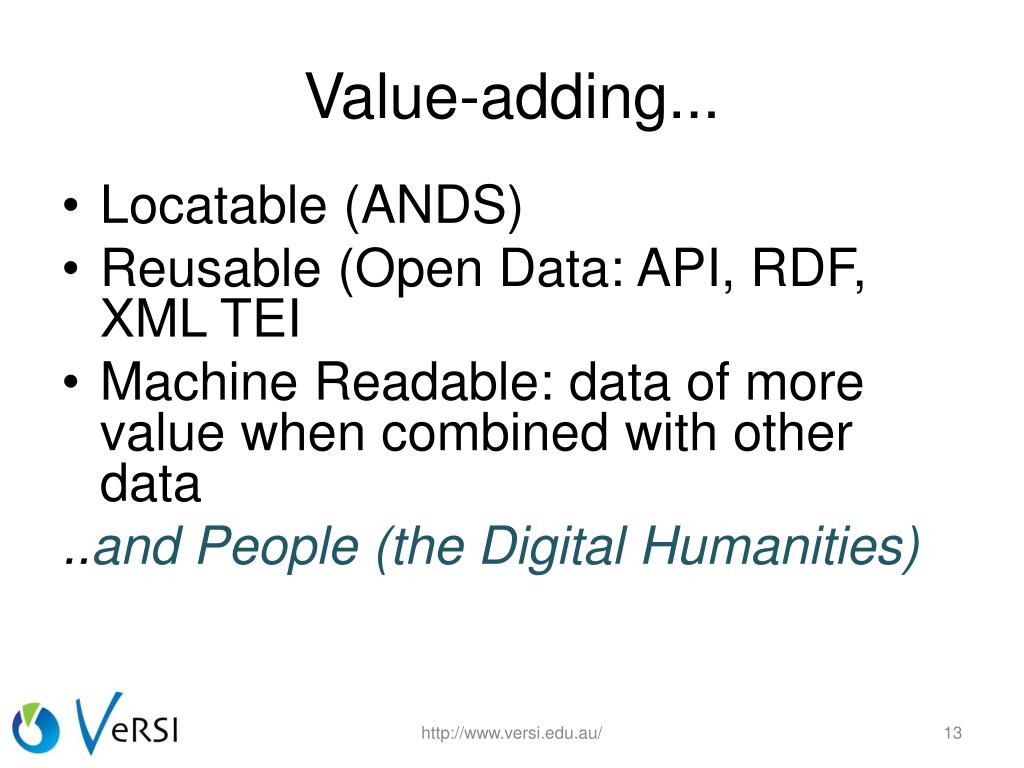 Value-adding...

• Locatable (ANDS)
• Reusable (Open Data: API, RDF, XML TEI
• Machine Readable: data of more value when combined with other data

..and People (the Digital Humanities)

VeRSI

http://www.versi.edu.au/

13